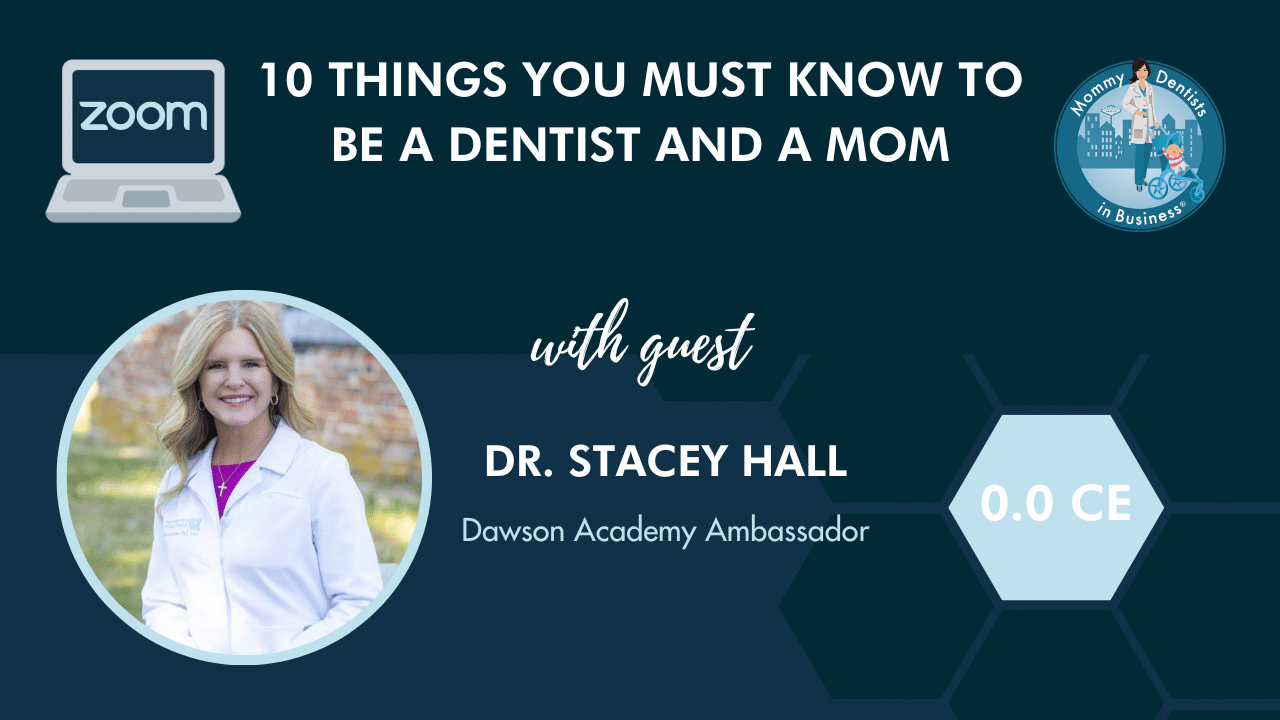 zoom

10 THINGS YOU MUST KNOW TO BE A DENTIST AND A MOM

Mommy Dentists in Business®

with guest

DR. STACEY HALL

Dawson Academy Ambassador

0.0 CE